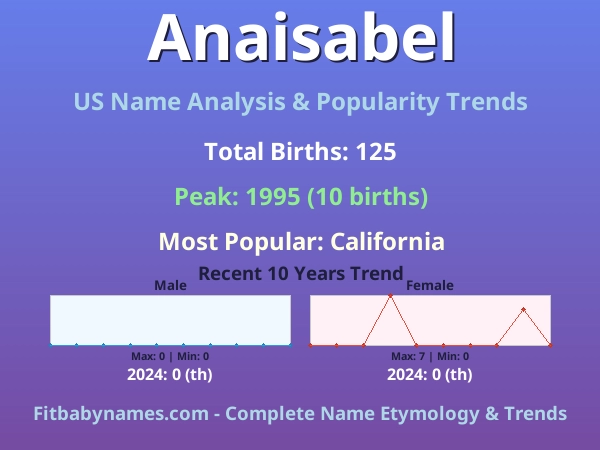 Anaisabel

US Name Analysis & Popularity Trends

Total Births: 125

Peak: 1995 (10 births)

Most Popular: California

Recent 10 Years Trend

Male

Max: 0 | Min: 0

2024: 0 (th)

Female

Max: 7 | Min: 0

2024: 0 (th)

Fitbabynames.com - Complete Name Etymology & Trends